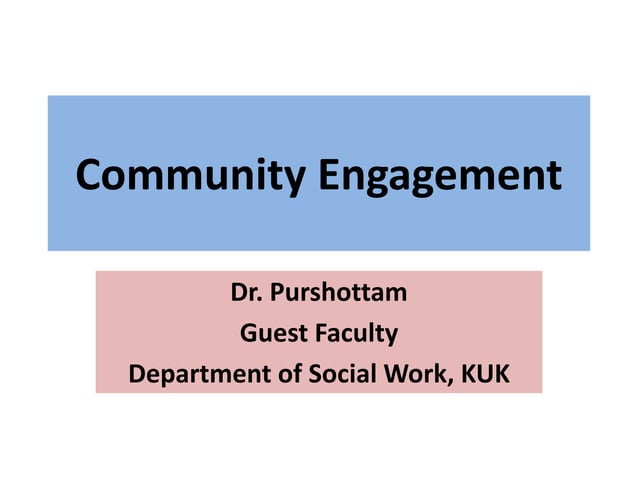 Community Engagement

Dr. Purshottam
Guest Faculty
Department of Social Work, KUK